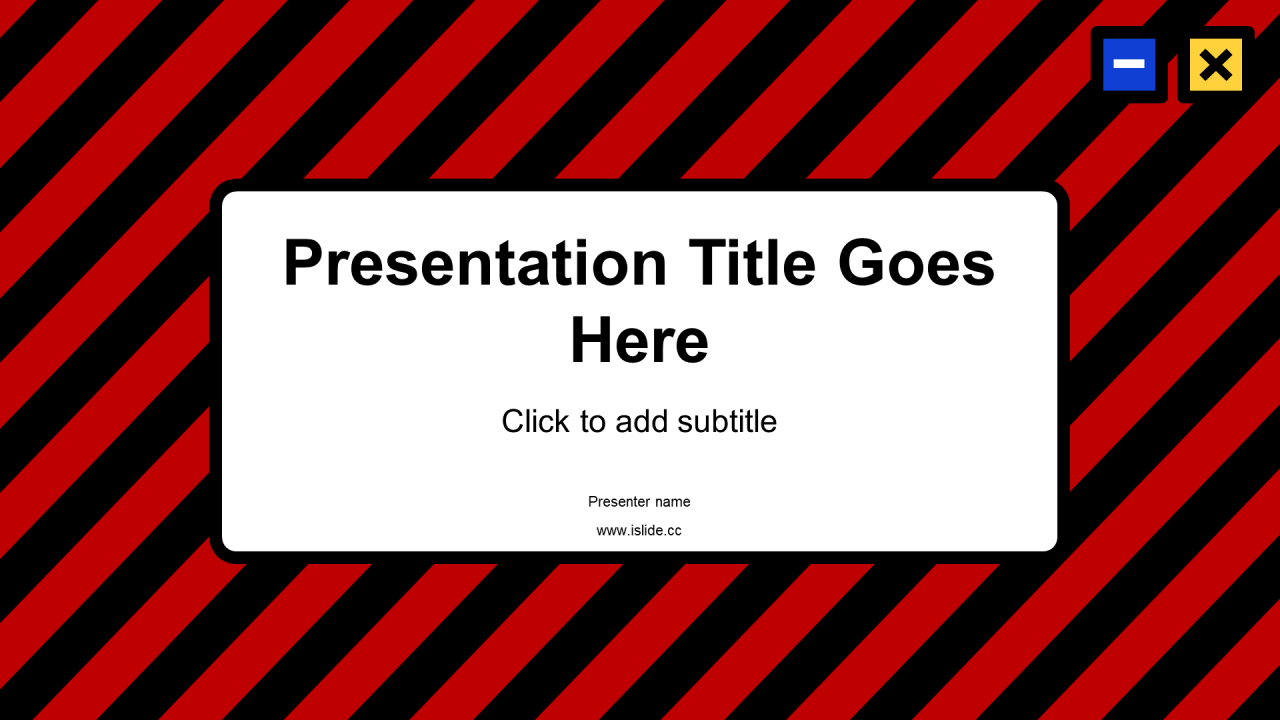 Presentation Title Goes Here

Click to add subtitle

Presenter name

www.islide.cc